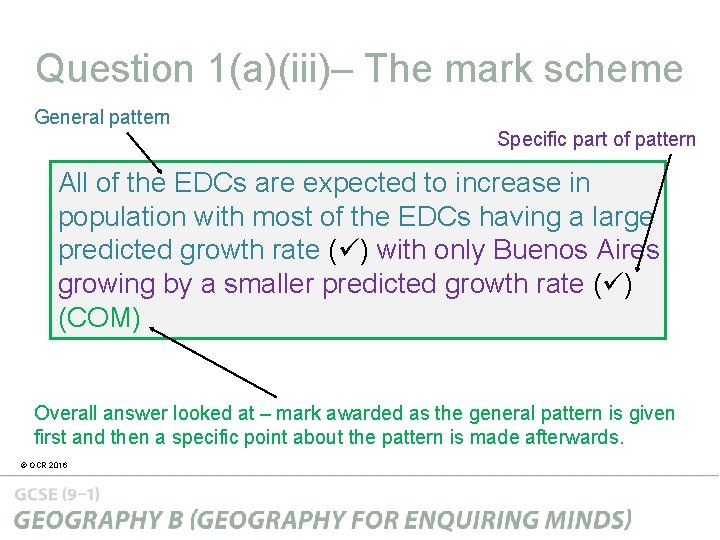 Question 1(a)(iii)– The mark scheme

General pattern

Specific part of pattern

All of the EDCs are expected to increase in population with most of the EDCs having a large predicted growth rate (✓) with only Buenos Aires growing by a smaller predicted growth rate (✓) (COM)

Overall answer looked at – mark awarded as the general pattern is given first and then a specific point about the pattern is made afterwards.

© OCR 2016

GCSE (9–1)

GEOGRAPHY B (GEOGRAPHY FOR ENQUIRING MINDS)